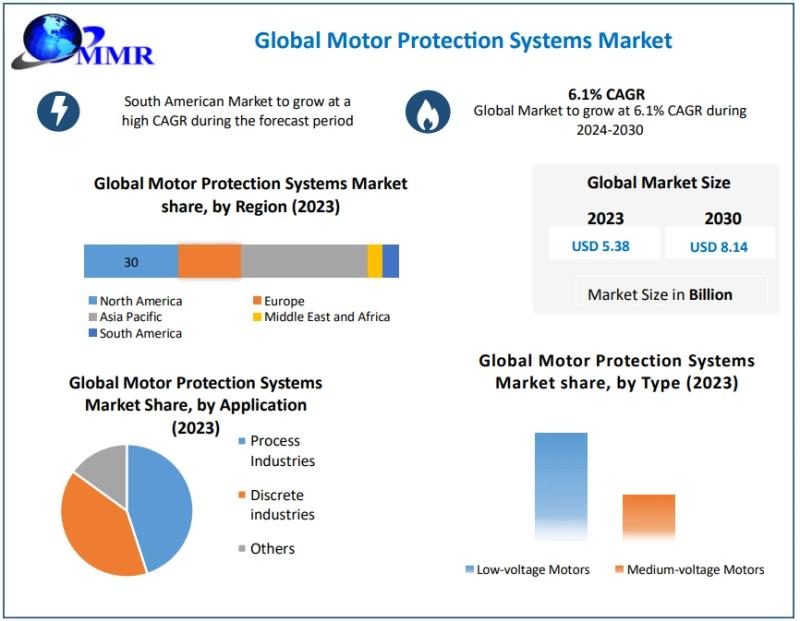 MMR

Global Motor Protection Systems Market

South American Market to grow at a high CAGR during the forecast period

6.1% CAGR
Global Market to grow at 6.1% CAGR during 2024-2030

Global Motor Protection Systems Market share, by Region (2023)

30

North America
Europe
Asia Pacific
Middle East and Africa
South America

Global Market Size

| 2023 | 2030 |
|---|---|
| USD 5.38 | USD 8.14 |

Market Size in Billion

Global Motor Protection Systems Market Share, by Application (2023)

Process Industries
Discrete industries
Others

Global Motor Protection Systems Market share, by Type (2023)

Low-voltage Motors
Medium-voltage Motors